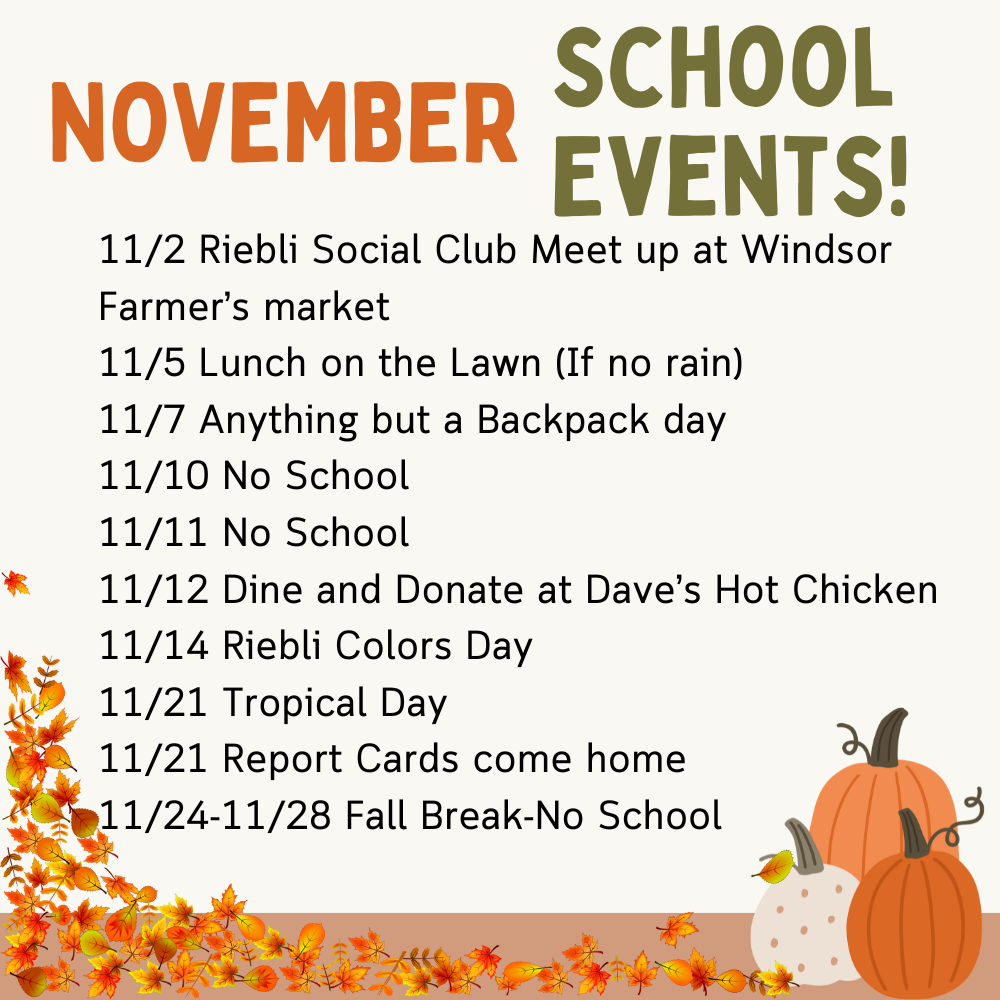 NOVEMBER SCHOOL EVENTS!

11/2 Riebli Social Club Meet up at Windsor Farmer's market
11/5 Lunch on the Lawn (If no rain)
11/7 Anything but a Backpack day
11/10 No School
11/11 No School
11/12 Dine and Donate at Dave's Hot Chicken
11/14 Riebli Colors Day
11/21 Tropical Day
11/21 Report Cards come home
11/24-11/28 Fall Break-No School